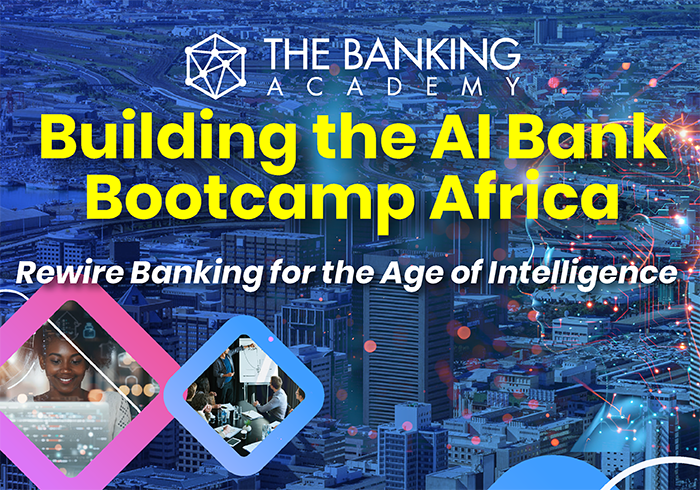 THE BANKING
ACADEMY

Building the AI Bank Bootcamp Africa

Rewire Banking for the Age of Intelligence